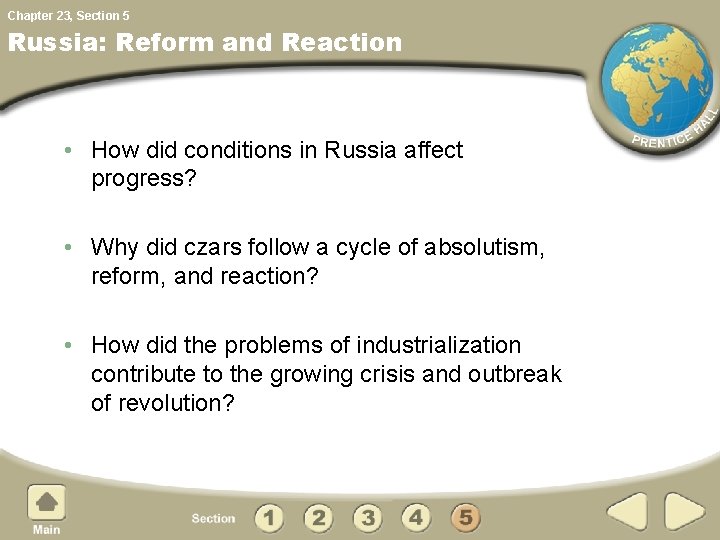 Chapter 23, Section 5

Russia: Reform and Reaction

PRENTICE HALL

• How did conditions in Russia affect progress?

• Why did czars follow a cycle of absolutism, reform, and reaction?

• How did the problems of industrialization contribute to the growing crisis and outbreak of revolution?

Main

Section 1 2 3 4 5